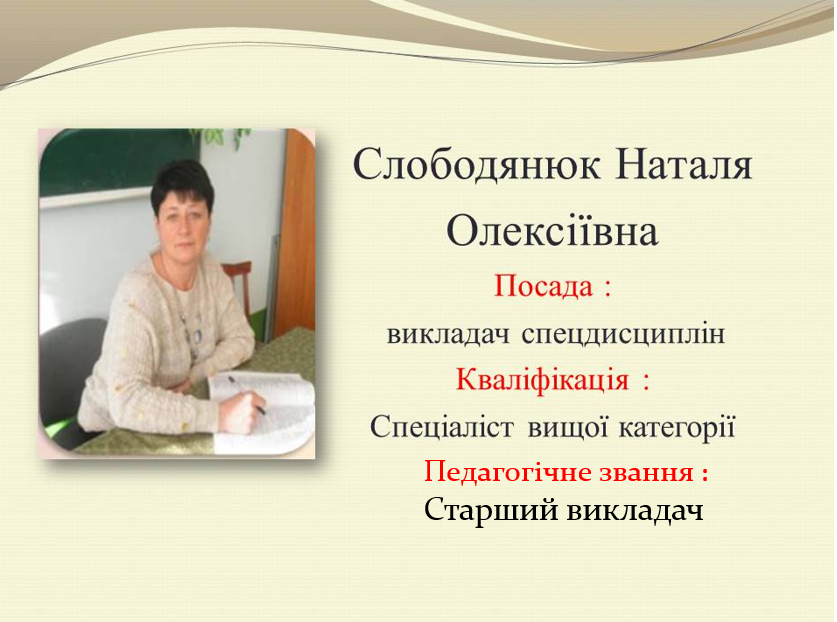 Слободянюк Наталя Олексіївна

Посада :

викладач спецдисциплін

Кваліфікація :

Спеціаліст вищої категорії

Педагогічне звання :

Старший викладач